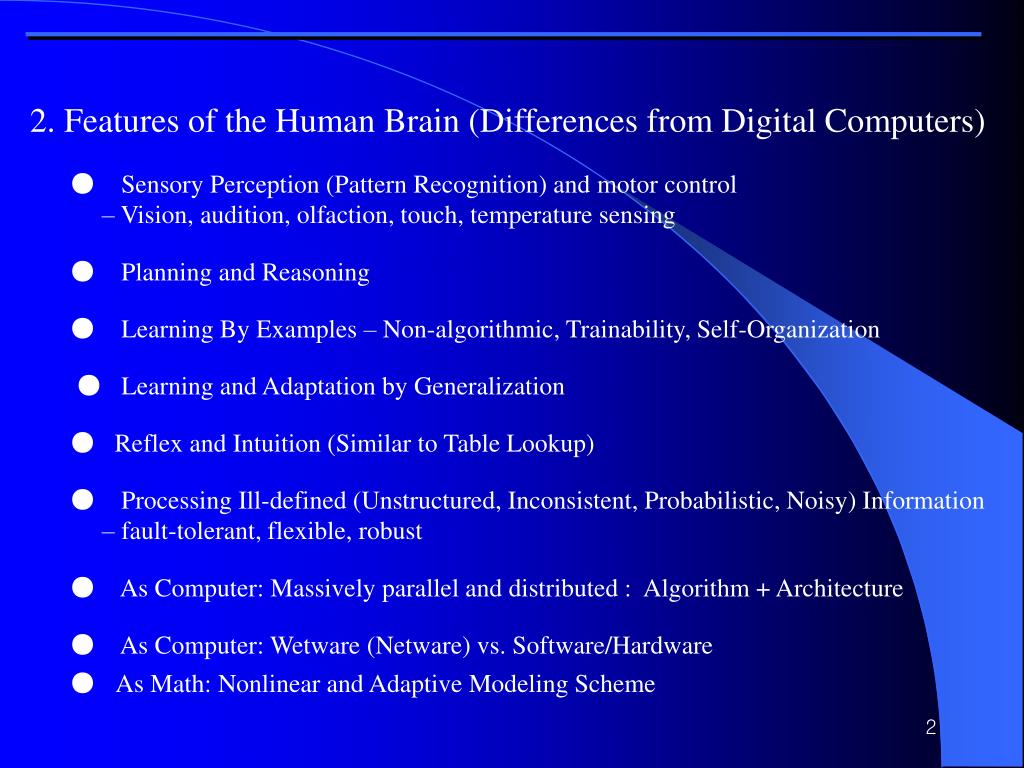 2. Features of the Human Brain (Differences from Digital Computers)

● Sensory Perception (Pattern Recognition) and motor control
– Vision, audition, olfaction, touch, temperature sensing

● Planning and Reasoning

● Learning By Examples – Non-algorithmic, Trainability, Self-Organization

● Learning and Adaptation by Generalization

● Reflex and Intuition (Similar to Table Lookup)

● Processing Ill-defined (Unstructured, Inconsistent, Probabilistic, Noisy) Information
– fault-tolerant, flexible, robust

● As Computer: Massively parallel and distributed : Algorithm + Architecture

● As Computer: Wetware (Netware) vs. Software/Hardware

● As Math: Nonlinear and Adaptive Modeling Scheme

2